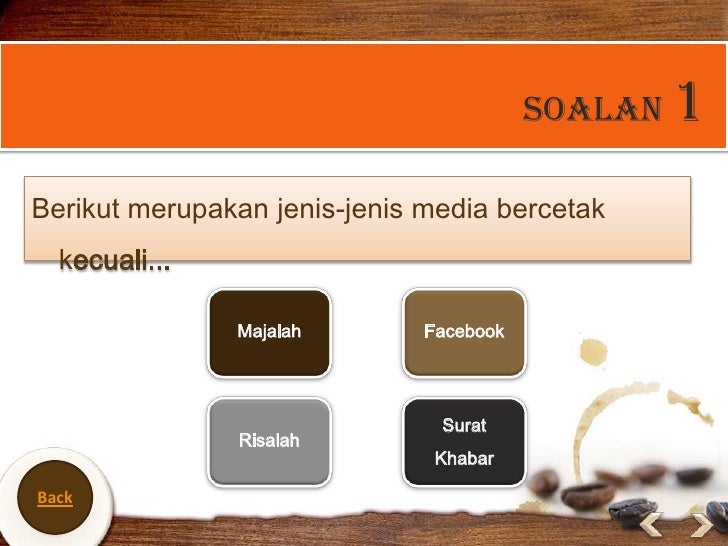 SOALAN 1

Berikut merupakan jenis-jenis media bercetak kecuali...

Majalah

Facebook

Risalah

Surat Khabar

Back